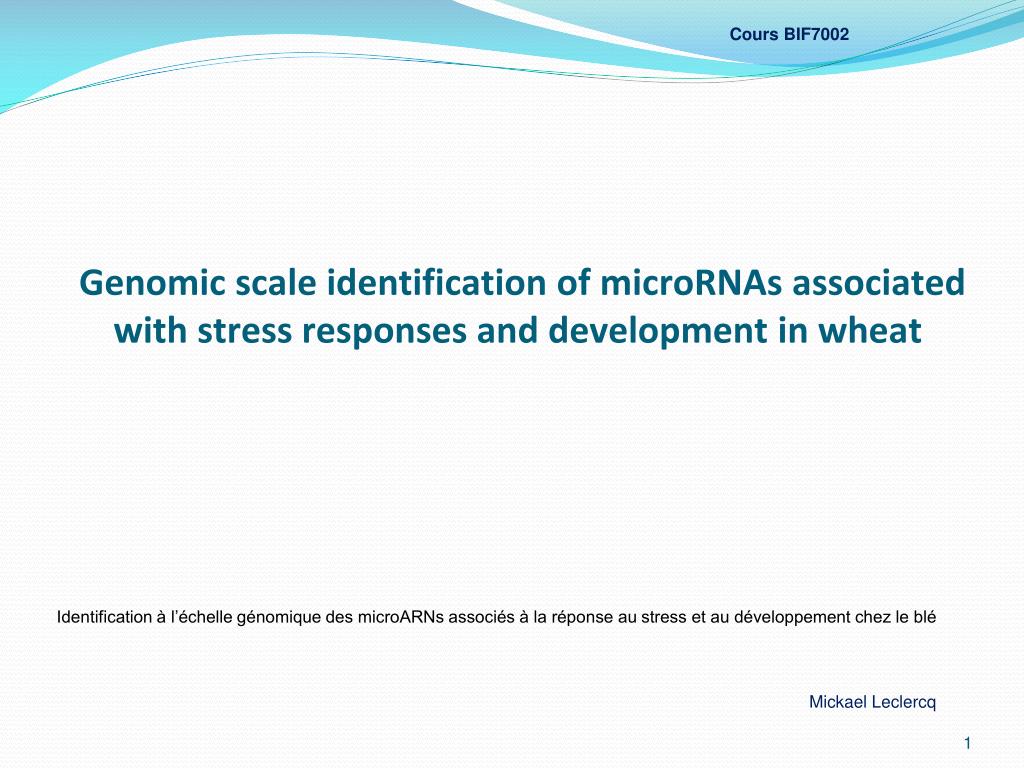 Cours BIF7002

Genomic scale identification of microRNAs associated with stress responses and development in wheat

Identification à l'échelle génomique des microARNs associés à la réponse au stress et au développement chez le blé

Mickael Leclercq

1